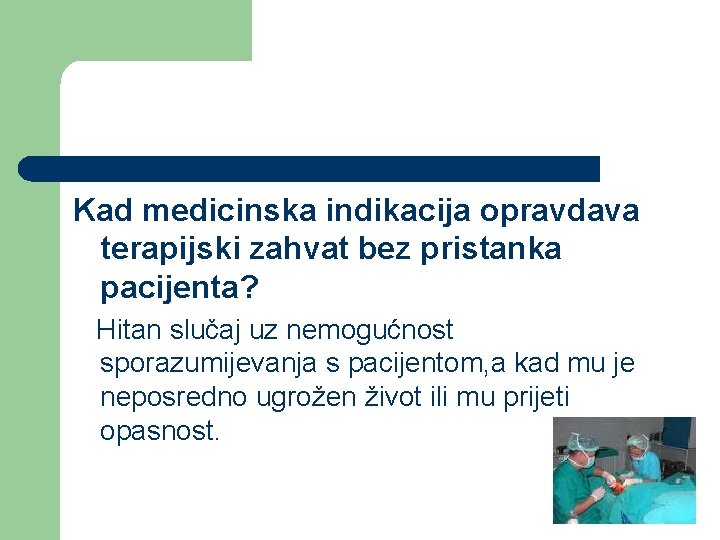 Kad medicinska indikacija opravdava terapijski zahvat bez pristanka pacijenta?

Hitan slučaj uz nemogućnost sporazumijevanja s pacijentom,a kad mu je neposredno ugrožen život ili mu prijeti opasnost.